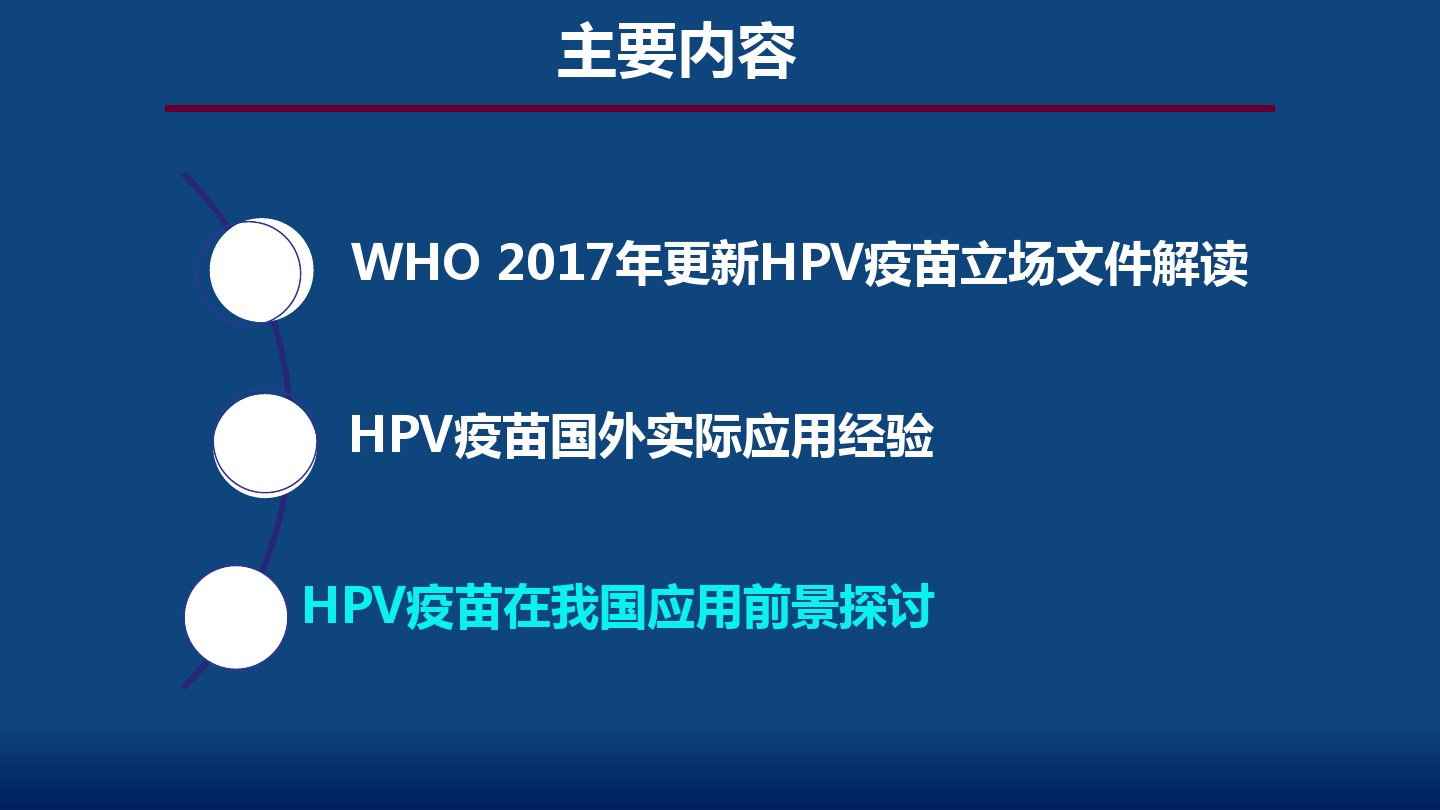 主要内容

WHO 2017年更新HPV疫苗立场文件解读

HPV疫苗国外实际应用经验

HPV疫苗在我国应用前景探讨